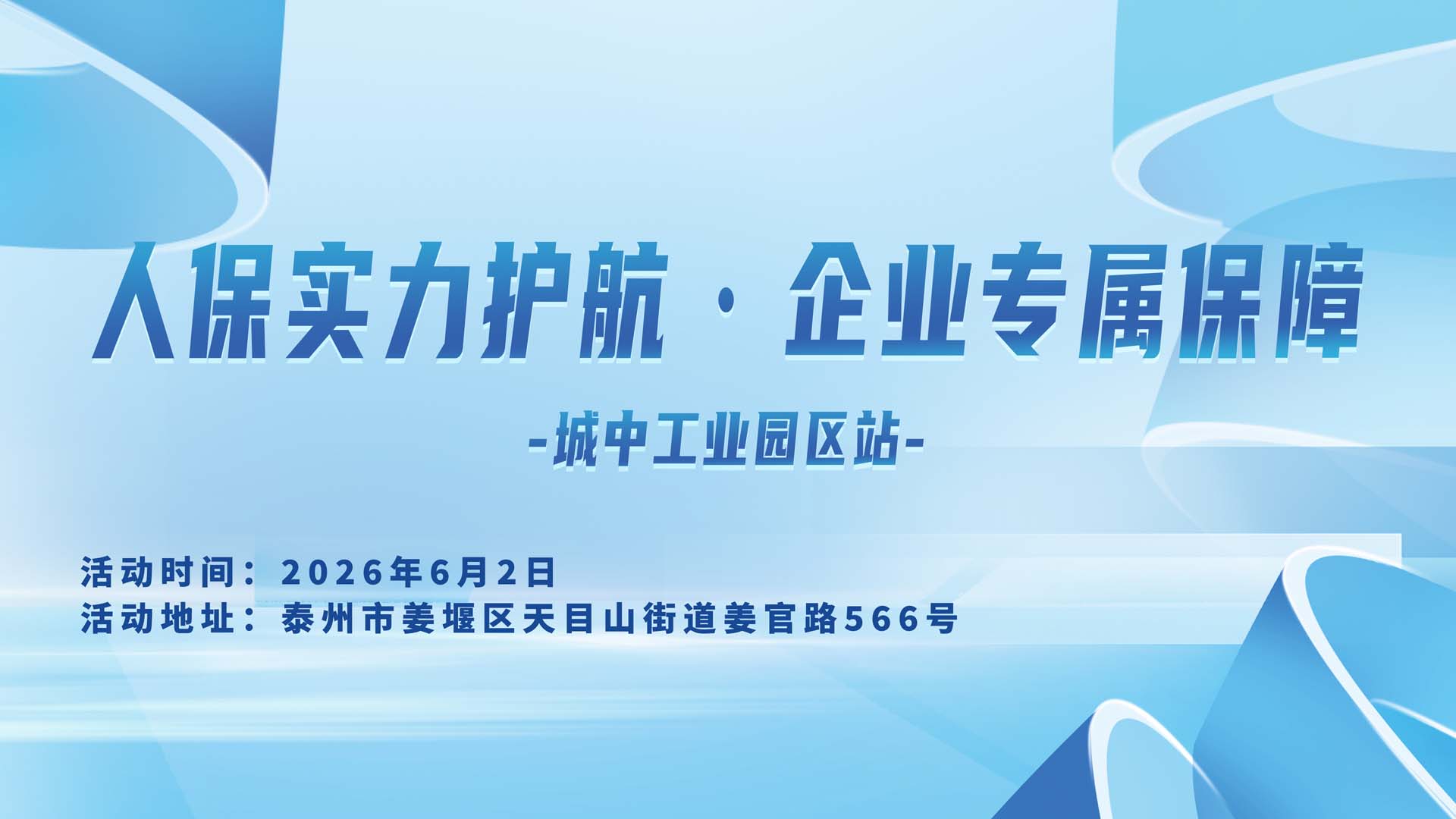 人保实力护航 · 企业专属保障

-城中工业园区站-

活动时间：2026年6月2日
活动地址：泰州市姜堰区天目山街道姜官路566号